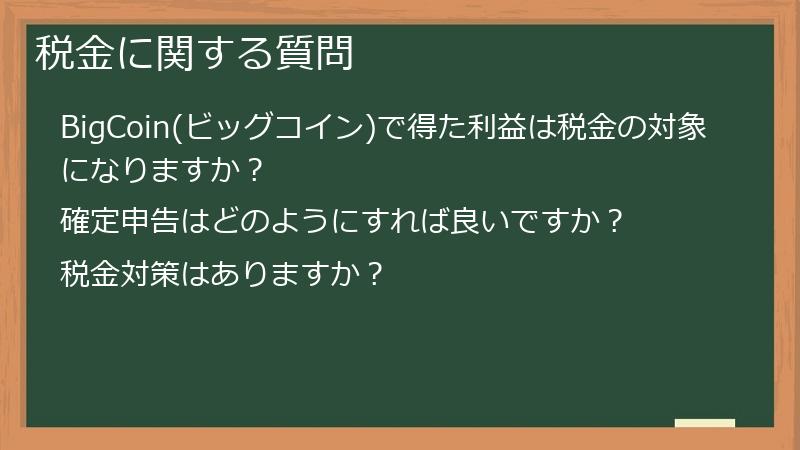 税金に関する質問

BigCoin(ビッグコイン)で得た利益は税金の対象になりますか？

確定申告はどのようにすれば良いですか？

税金対策はありますか？